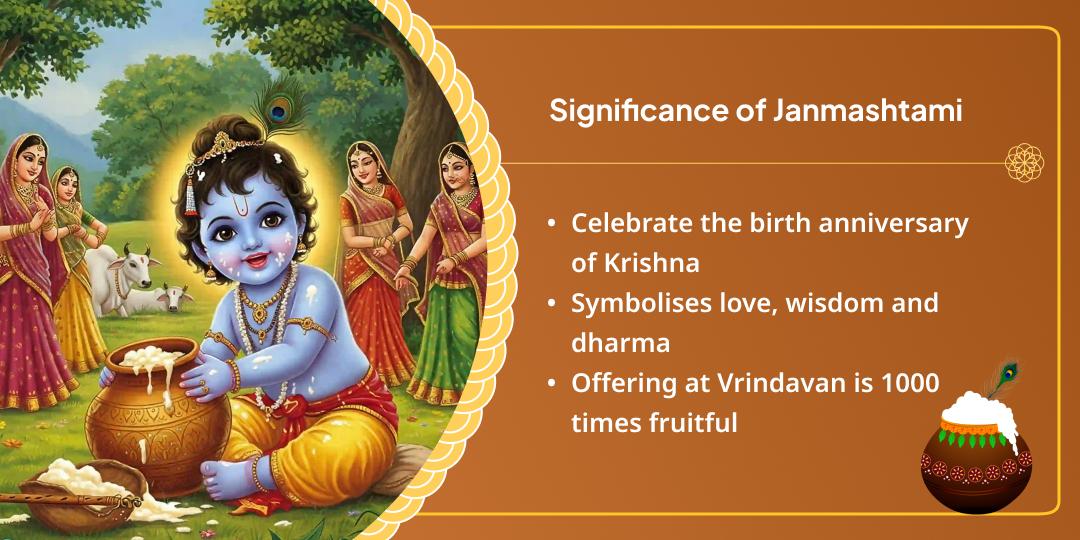 Significance of Janmashtami

• Celebrate the birth anniversary of Krishna
• Symbolises love, wisdom and dharma
• Offering at Vrindavan is 1000 times fruitful